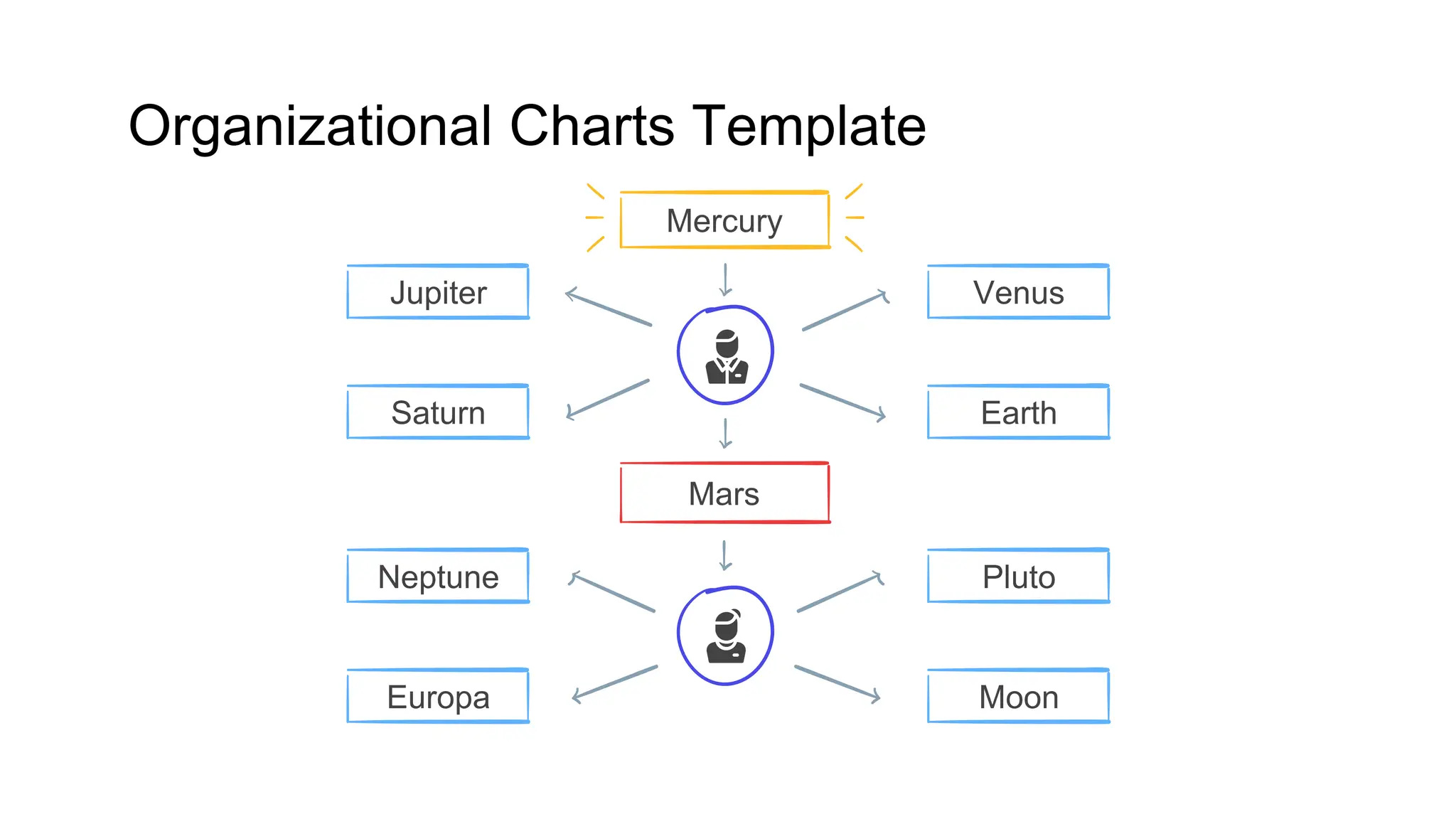 Organizational Charts Template

Mercury

Jupiter

Venus

Saturn

Earth

Mars

Neptune

Pluto

Europa

Moon